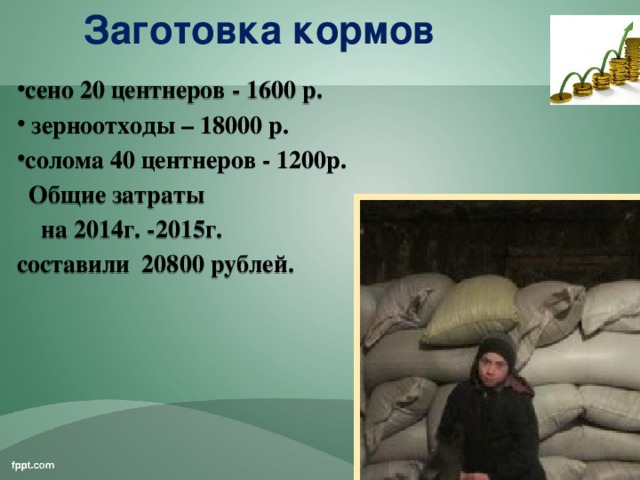 Заготовка кормов

•сено 20 центнеров - 1600 р.

• зерноотходы – 18000 р.

•солома 40 центнеров - 1200р.

Общие затраты

на 2014г. -2015г.

составили 20800 рублей.

fppt.com